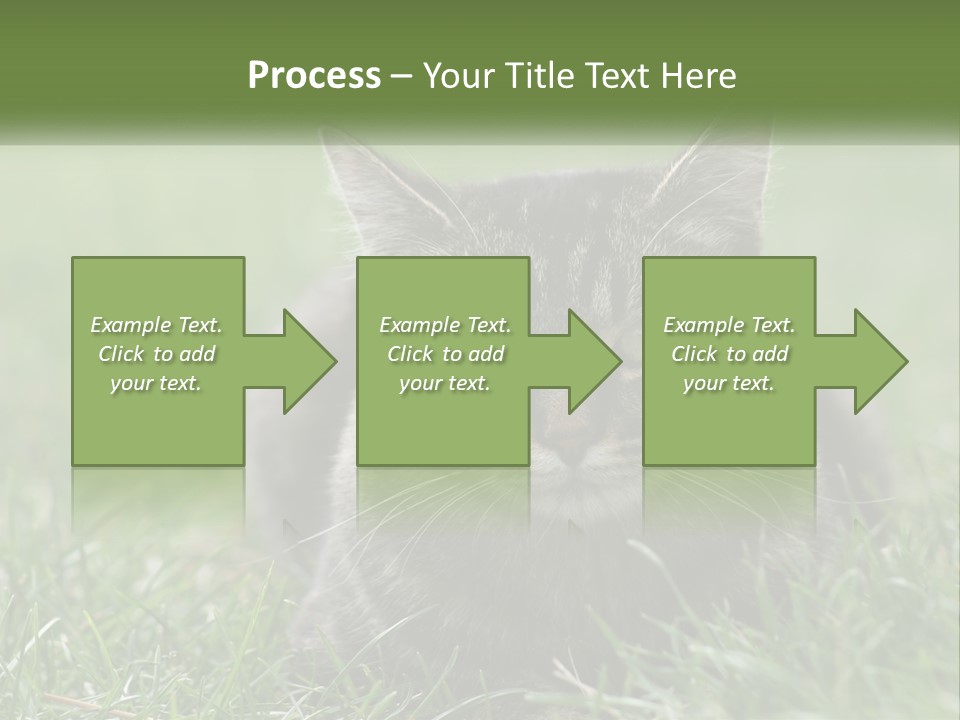 Process – Your Title Text Here

Example Text. Click to add your text.

Example Text. Click to add your text.

Example Text. Click to add your text.